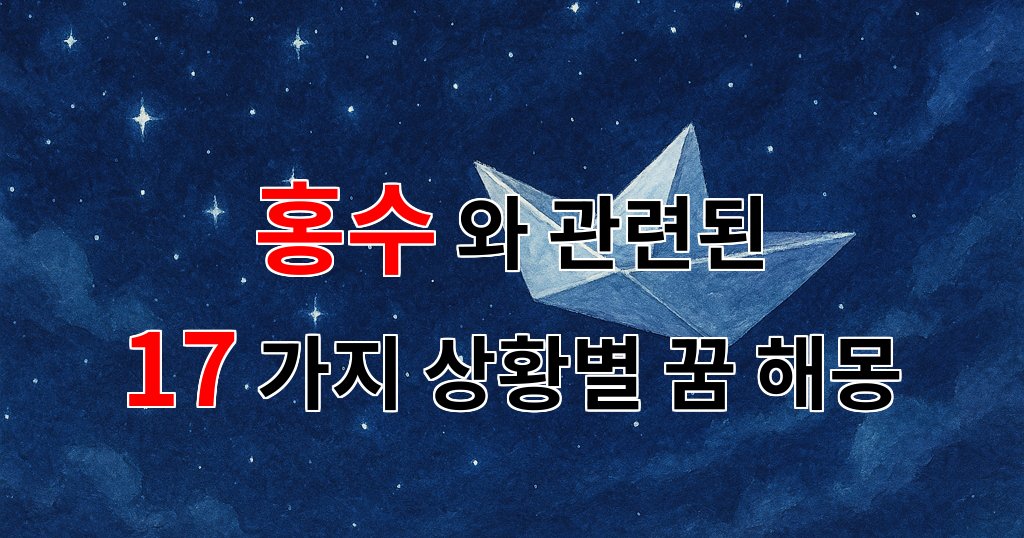 홍수 와 관련된
17 가지 상황별 꿈 해몽